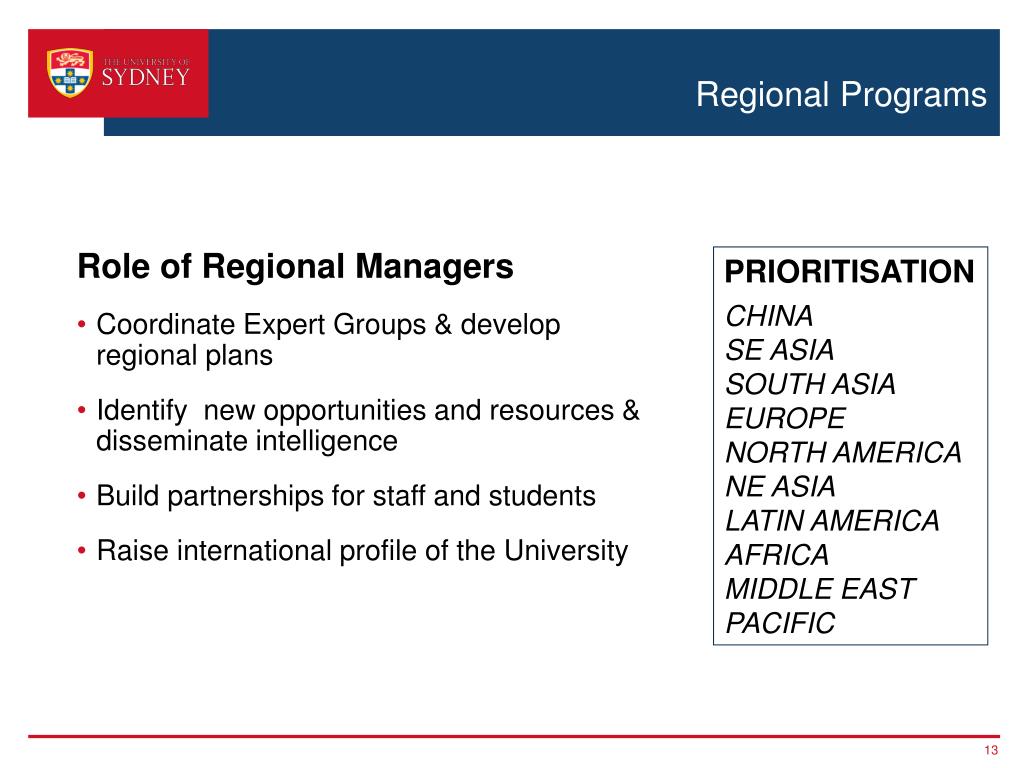 THE UNIVERSITY OF SYDNEY

Regional Programs

Role of Regional Managers

• Coordinate Expert Groups & develop regional plans

• Identify new opportunities and resources & disseminate intelligence

• Build partnerships for staff and students

• Raise international profile of the University

PRIORITISATION

CHINA
SE ASIA
SOUTH ASIA
EUROPE
NORTH AMERICA
NE ASIA
LATIN AMERICA
AFRICA
MIDDLE EAST
PACIFIC

13